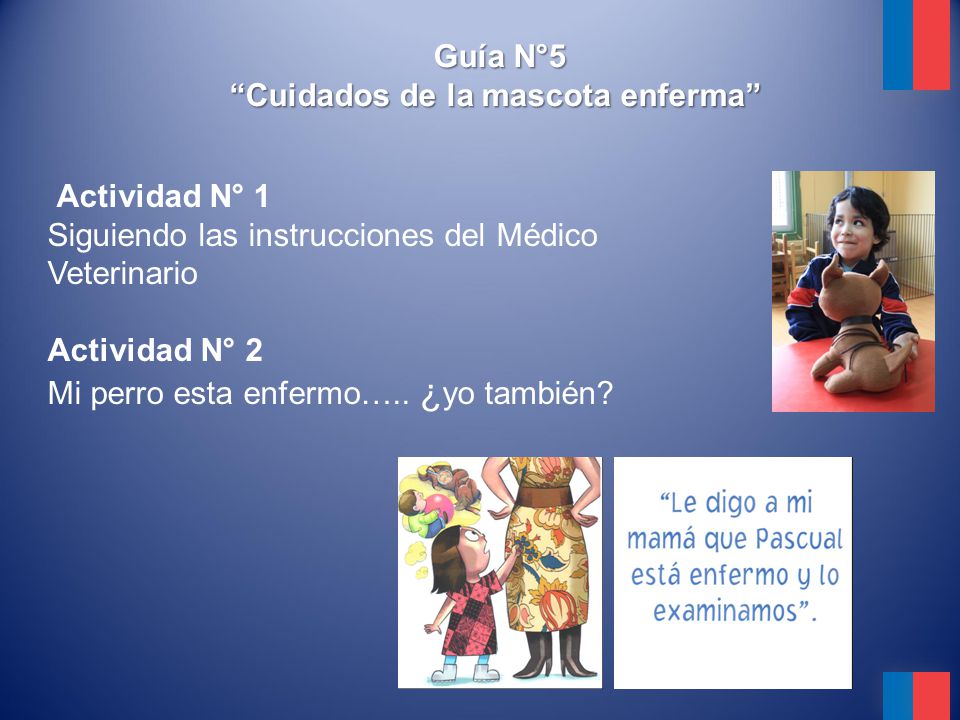 Guía N°5
“Cuidados de la mascota enferma”

Actividad N° 1
Siguiendo las instrucciones del Médico Veterinario

Actividad N° 2
Mi perro esta enfermo….. ¿yo también?

“Le digo a mi mamá que Pascual está enfermo y lo examinamos”.